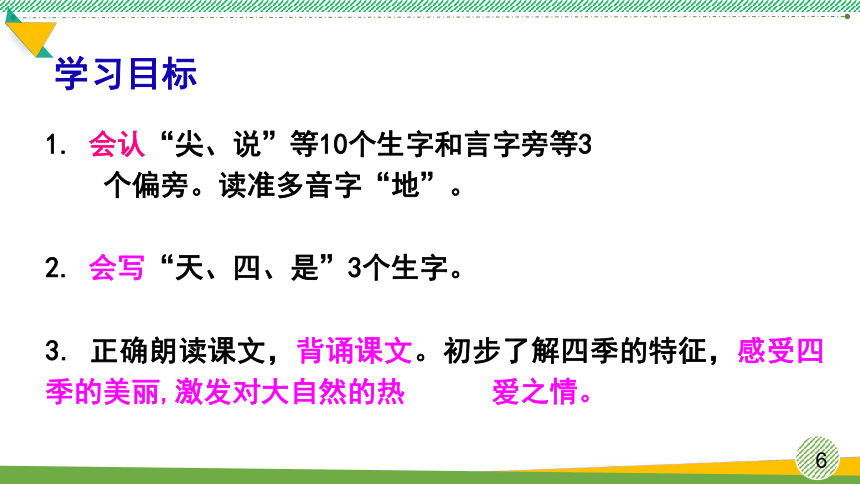 学习目标

1. 会认“尖、说”等10个生字和言字旁等3个偏旁。读准多音字“地”。

2. 会写“天、四、是”3个生字。

3. 正确朗读课文，背诵课文。初步了解四季的特征，感受四季的美丽,激发对大自然的热 爱之情。

6